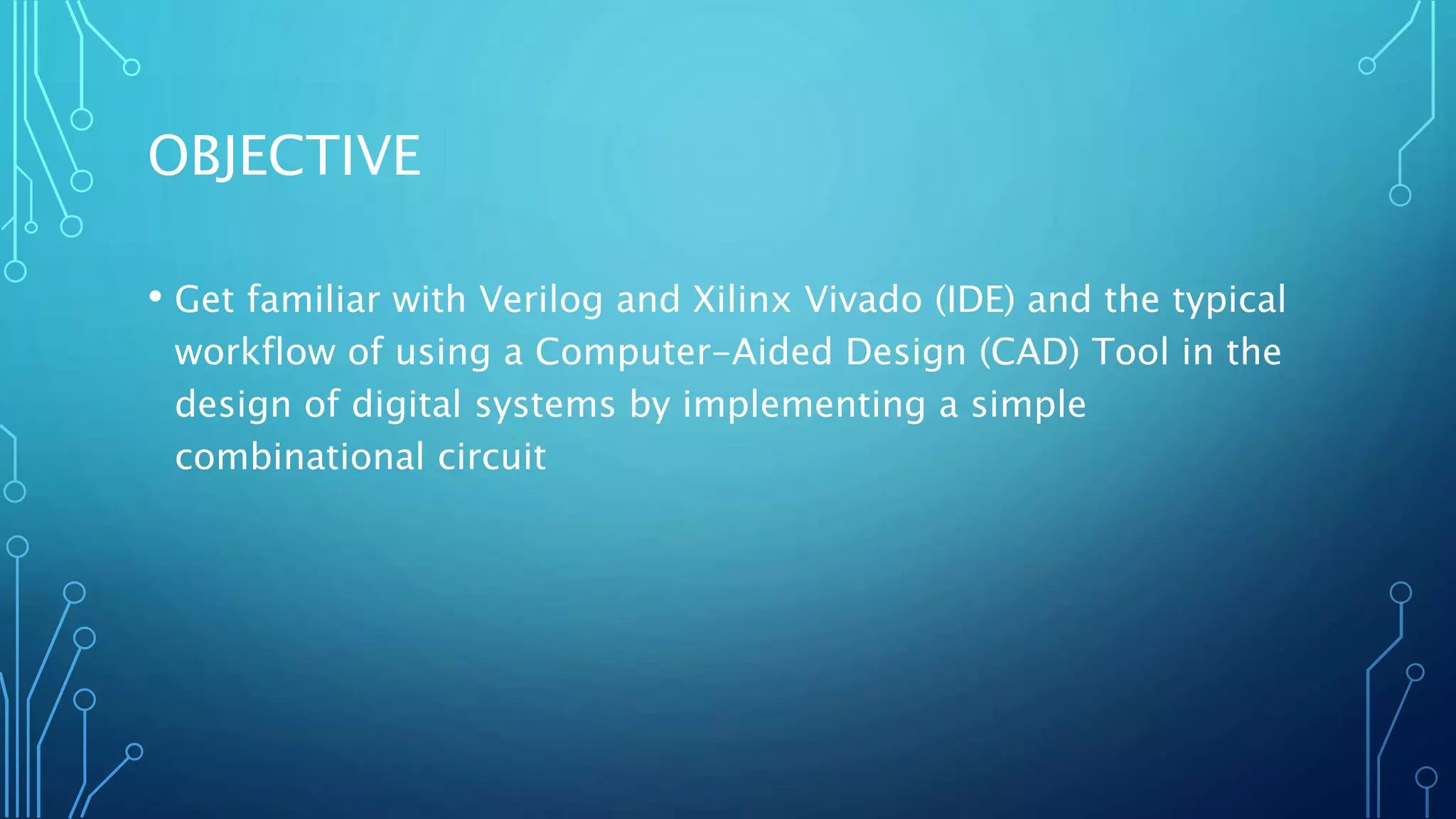 OBJECTIVE

• Get familiar with Verilog and Xilinx Vivado (IDE) and the typical workflow of using a Computer-Aided Design (CAD) Tool in the design of digital systems by implementing a simple combinational circuit